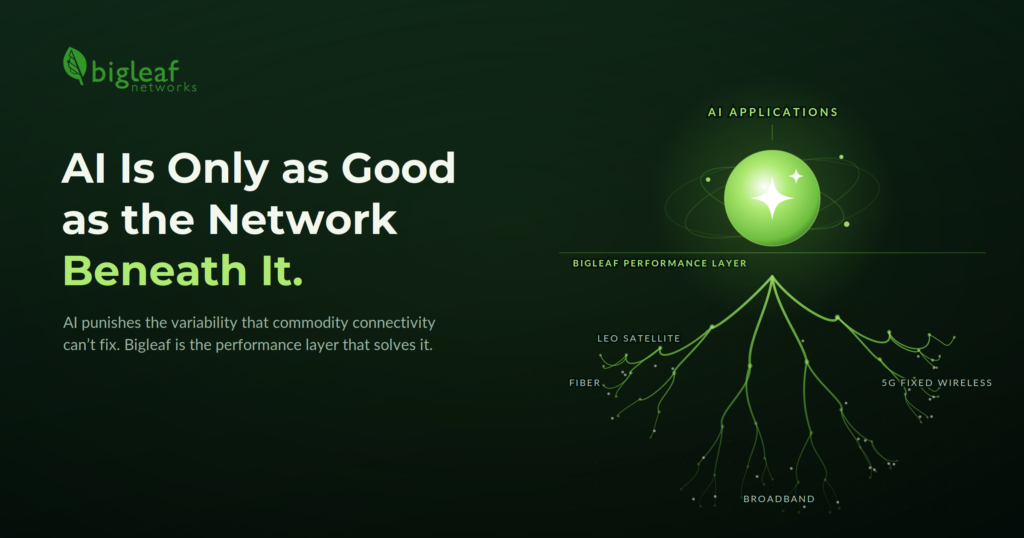 bigleaf networks

AI Is Only as Good as the Network Beneath It.

AI punishes the variability that commodity connectivity can't fix. Bigleaf is the performance layer that solves it.

AI APPLICATIONS

BIGLEAF PERFORMANCE LAYER

LEO SATELLITE

FIBER

5G FIXED WIRELESS

BROADBAND